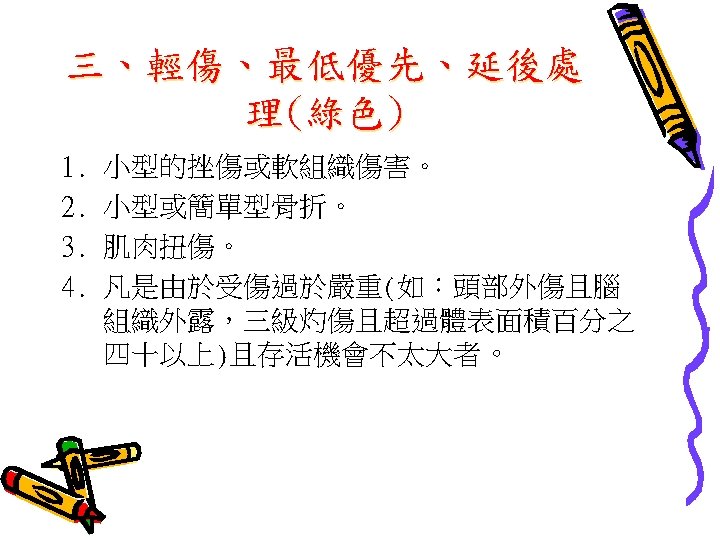 三、輕傷、最低優先、延後處理(綠色)

1. 小型的挫傷或軟組織傷害。

2. 小型或簡單型骨折。

3. 肌肉扭傷。

4. 凡是由於受傷過於嚴重(如：頭部外傷且腦組織外露，三級灼傷且超過體表面積百分之四十以上)且存活機會不太大者。